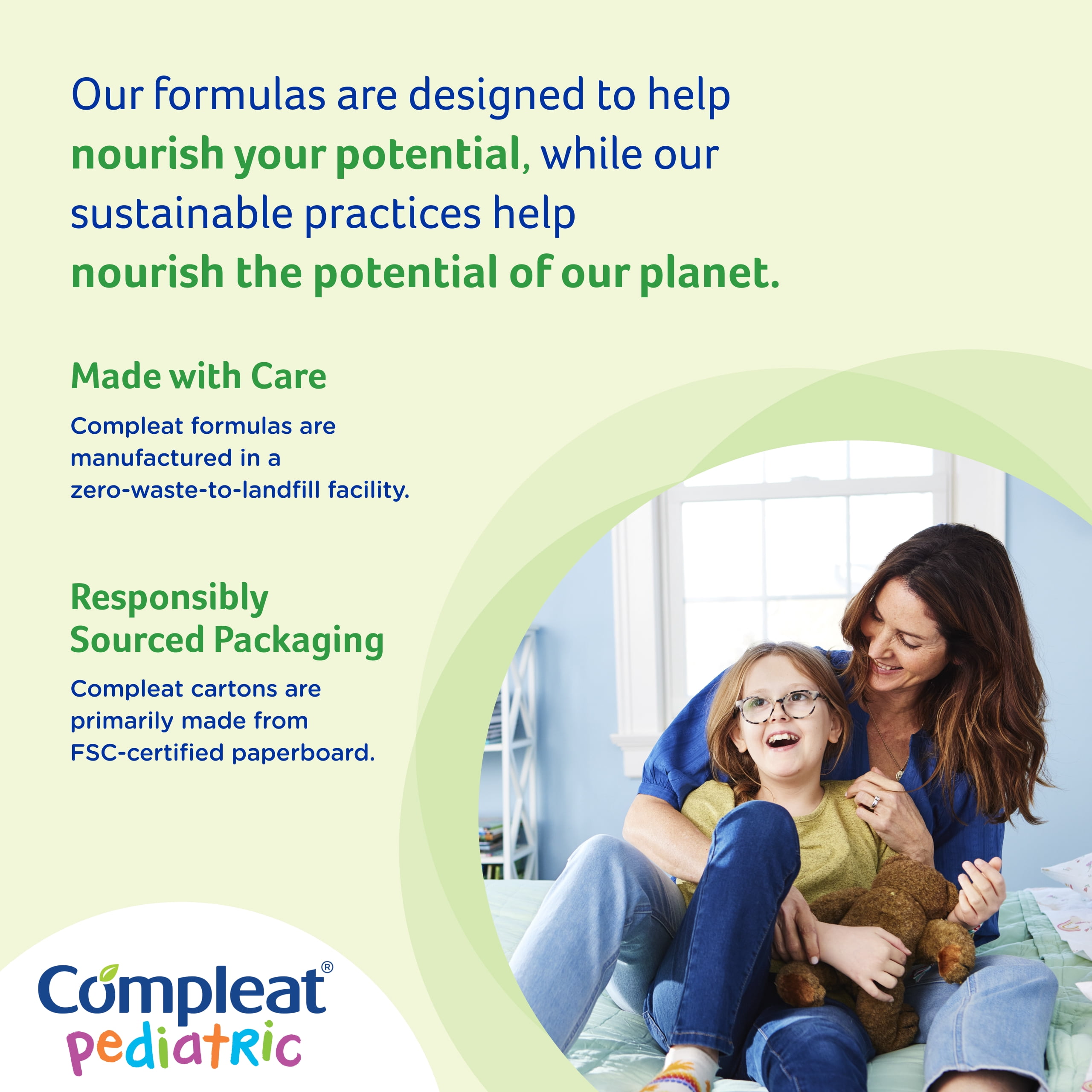 Our formulas are designed to help nourish your potential, while our sustainable practices help nourish the potential of our planet.

Made with Care

Compleat formulas are manufactured in a zero-waste-to-landfill facility.

Responsibly Sourced Packaging

Compleat cartons are primarily made from FSC-certified paperboard.

Compleat®
pediatric